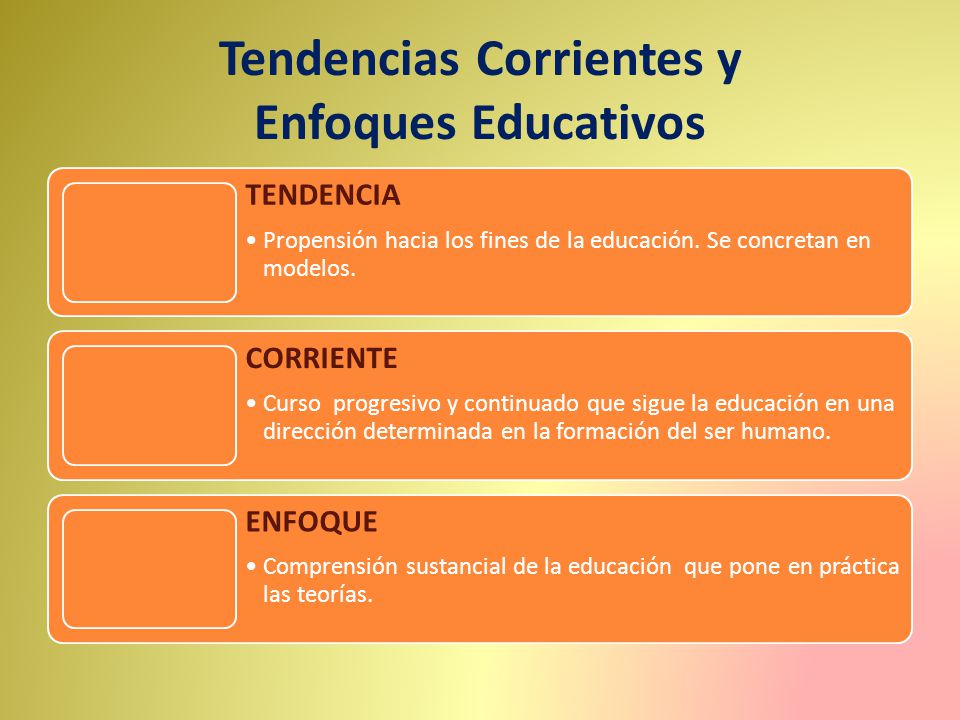 Tendencias Corrientes y Enfoques Educativos

TENDENCIA

• Propensión hacia los fines de la educación. Se concretan en modelos.

CORRIENTE

• Curso progresivo y continuado que sigue la educación en una dirección determinada en la formación del ser humano.

ENFOQUE

• Comprensión sustancial de la educación que pone en práctica las teorías.